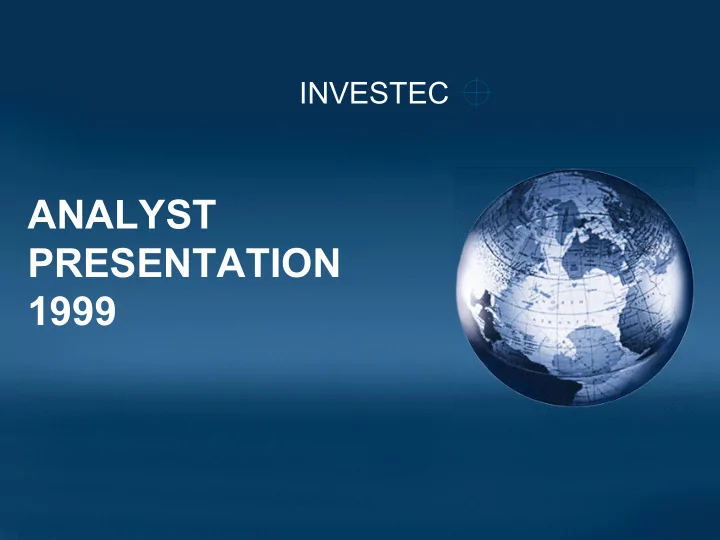 INVESTEC

ANALYST PRESENTATION 1999